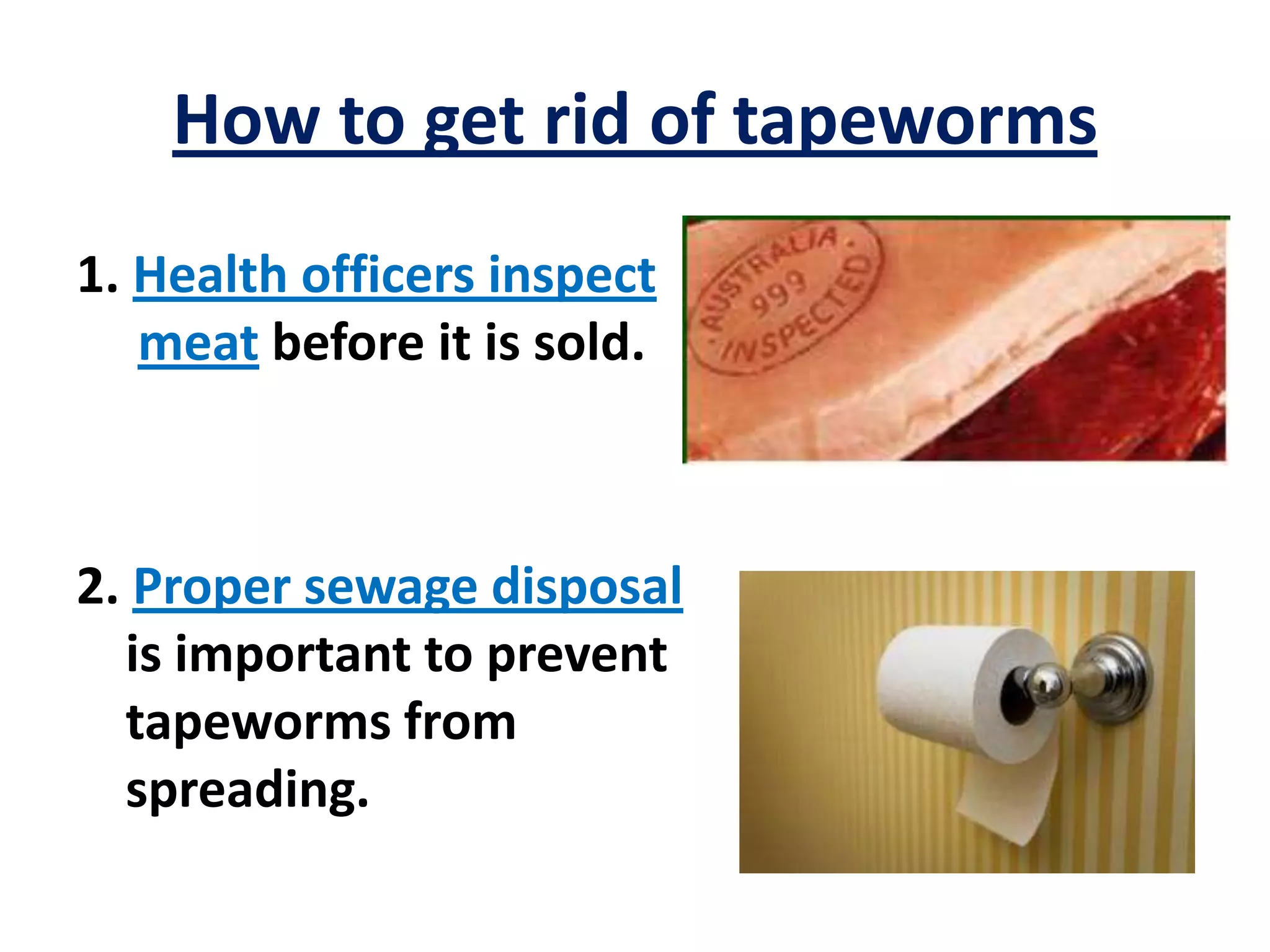 How to get rid of tapeworms

1. Health officers inspect meat before it is sold.

AUSTRALIA 999 INSPECTED

2. Proper sewage disposal is important to prevent tapeworms from spreading.